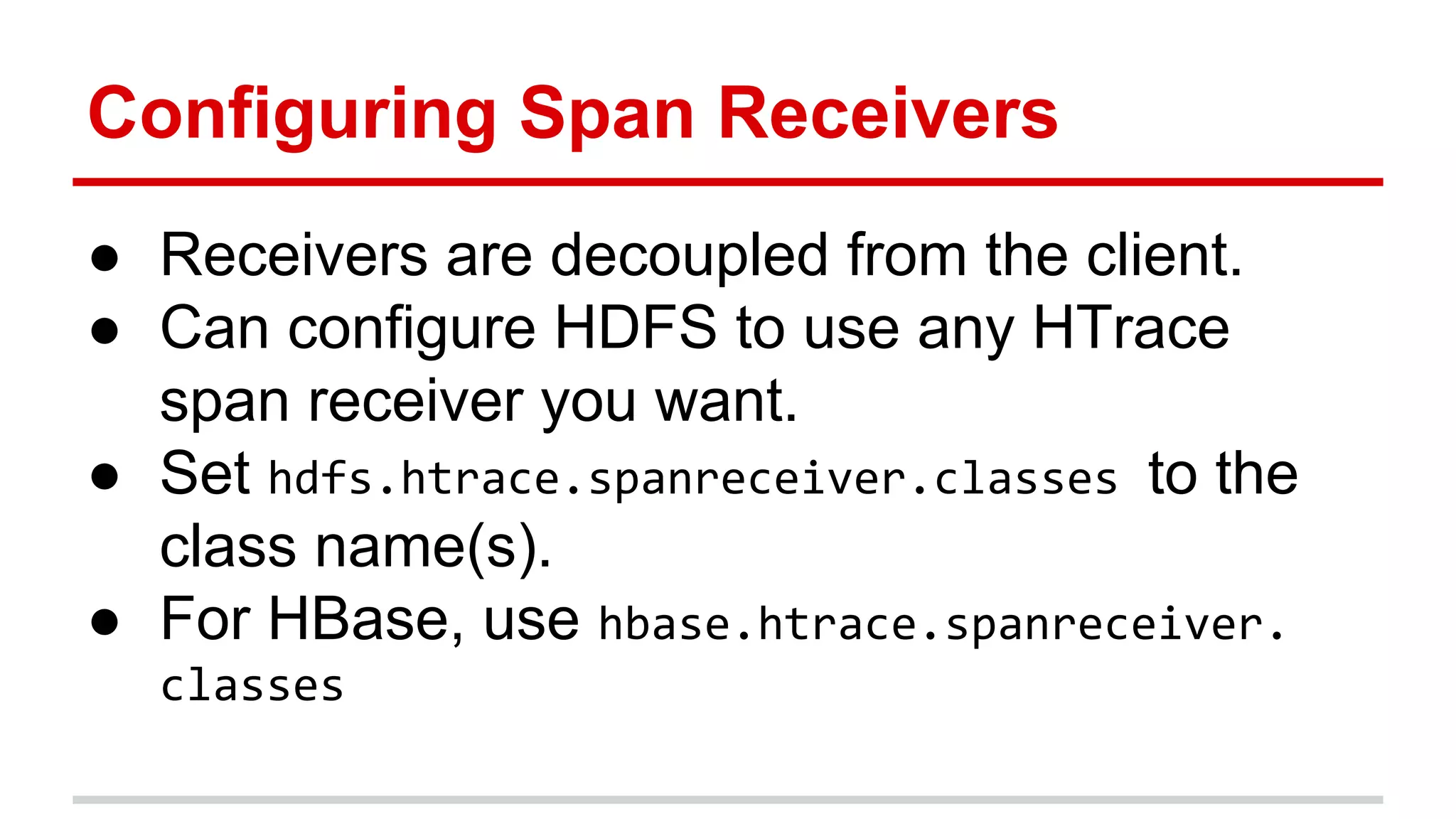 Configuring Span Receivers

● Receivers are decoupled from the client.
● Can configure HDFS to use any HTrace span receiver you want.
● Set hdfs.htrace.spanreceiver.classes to the class name(s).
● For HBase, use hbase.htrace.spanreceiver.classes